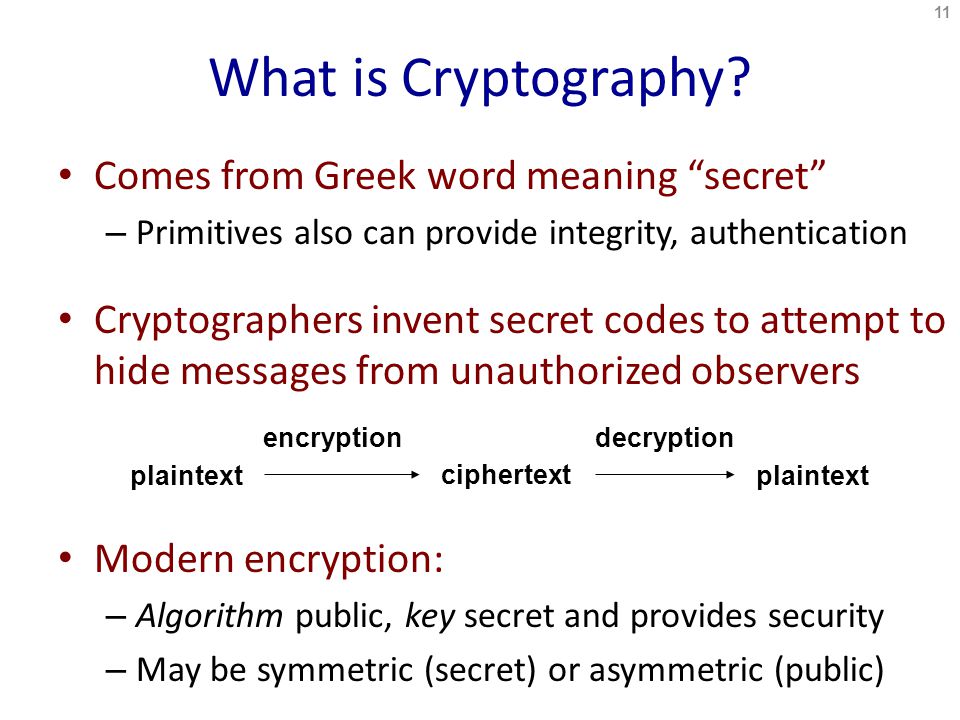 11

What is Cryptography?

• Comes from Greek word meaning “secret”
– Primitives also can provide integrity, authentication

• Cryptographers invent secret codes to attempt to hide messages from unauthorized observers

plaintext
encryption
ciphertext
decryption
plaintext

• Modern encryption:
– Algorithm public, key secret and provides security
– May be symmetric (secret) or asymmetric (public)